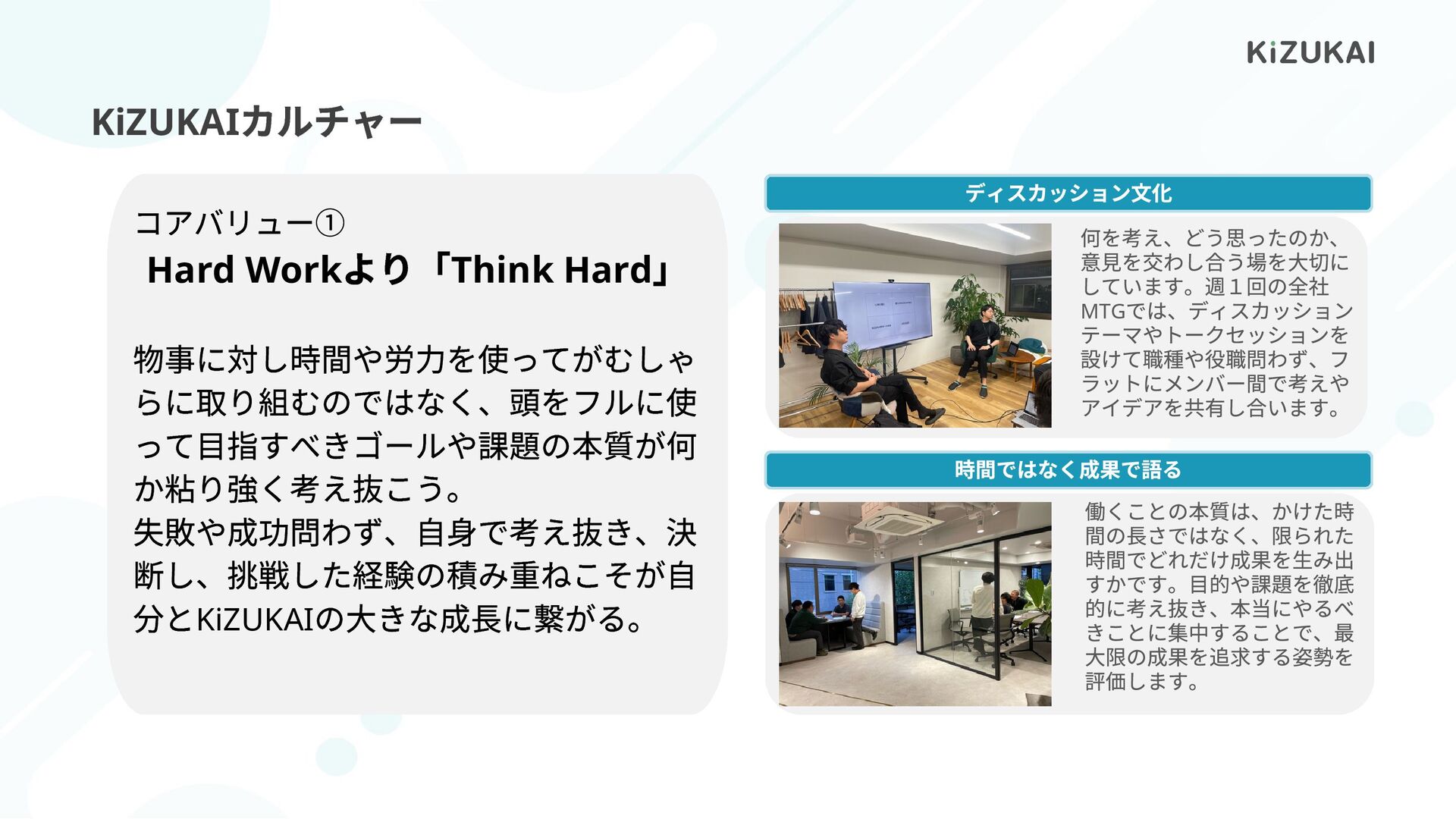 KiZUKAI

KiZUKAIカルチャー

コアバリュー①
Hard Workより「Think Hard」

物事に対し時間や労力を使ってがむしゃらに取り組むのではなく、頭をフルに使って目指すべきゴールや課題の本質が何か粘り強く考え抜こう。
失敗や成功問わず、自身で考え抜き、決断し、挑戦した経験の積み重ねこそが自分とKiZUKAIの大きな成長に繋がる。

ディスカッション文化

何を考え、どう思ったのか、意見を交わし合う場を大切にしています。週１回の全社MTGでは、ディスカッションテーマやトークセッションを設けて職種や役職問わず、フラットにメンバー間で考えやアイデアを共有し合います。

時間ではなく成果で語る

働くことの本質は、かけた時間の長さではなく、限られた時間でどれだけ成果を生み出すかです。目的や課題を徹底的に考え抜き、本当にやるべきことに集中することで、最大限の成果を追求する姿勢を評価します。